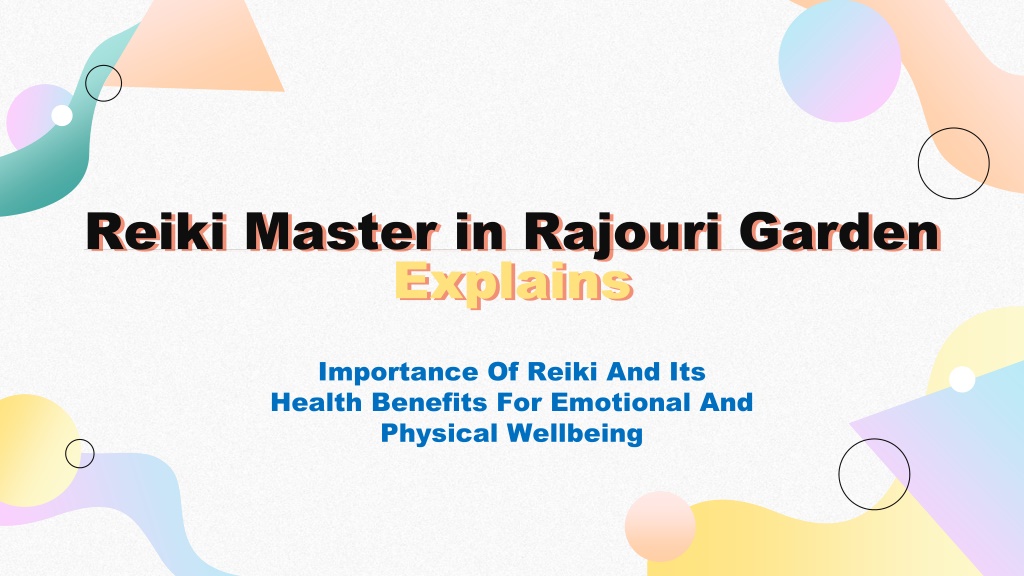 Reiki Master in Rajouri Garden
Explains

Importance Of Reiki And Its Health Benefits For Emotional And Physical Wellbeing